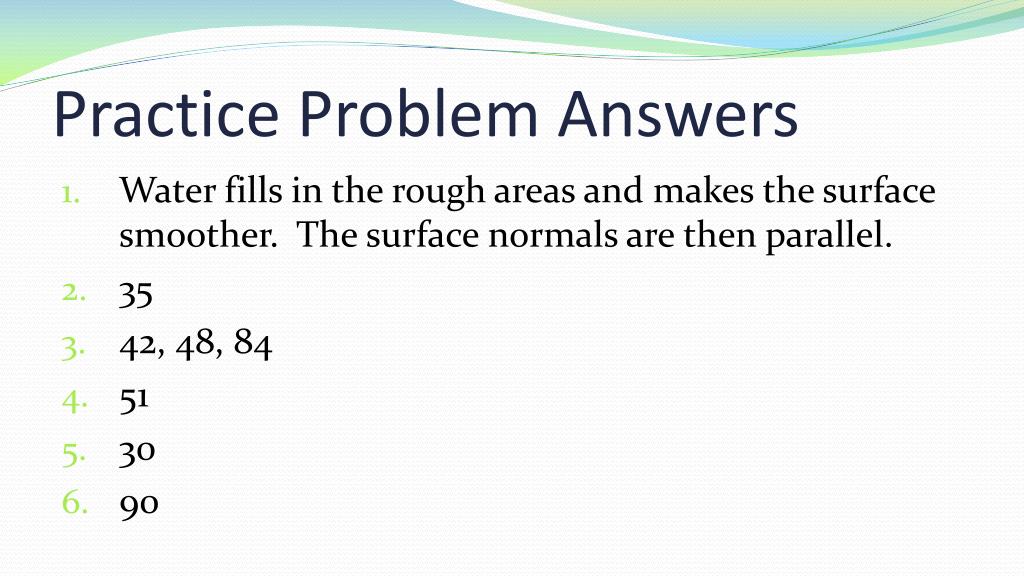 Practice Problem Answers

1. Water fills in the rough areas and makes the surface smoother. The surface normals are then parallel.
2. 35
3. 42, 48, 84
4. 51
5. 30
6. 90